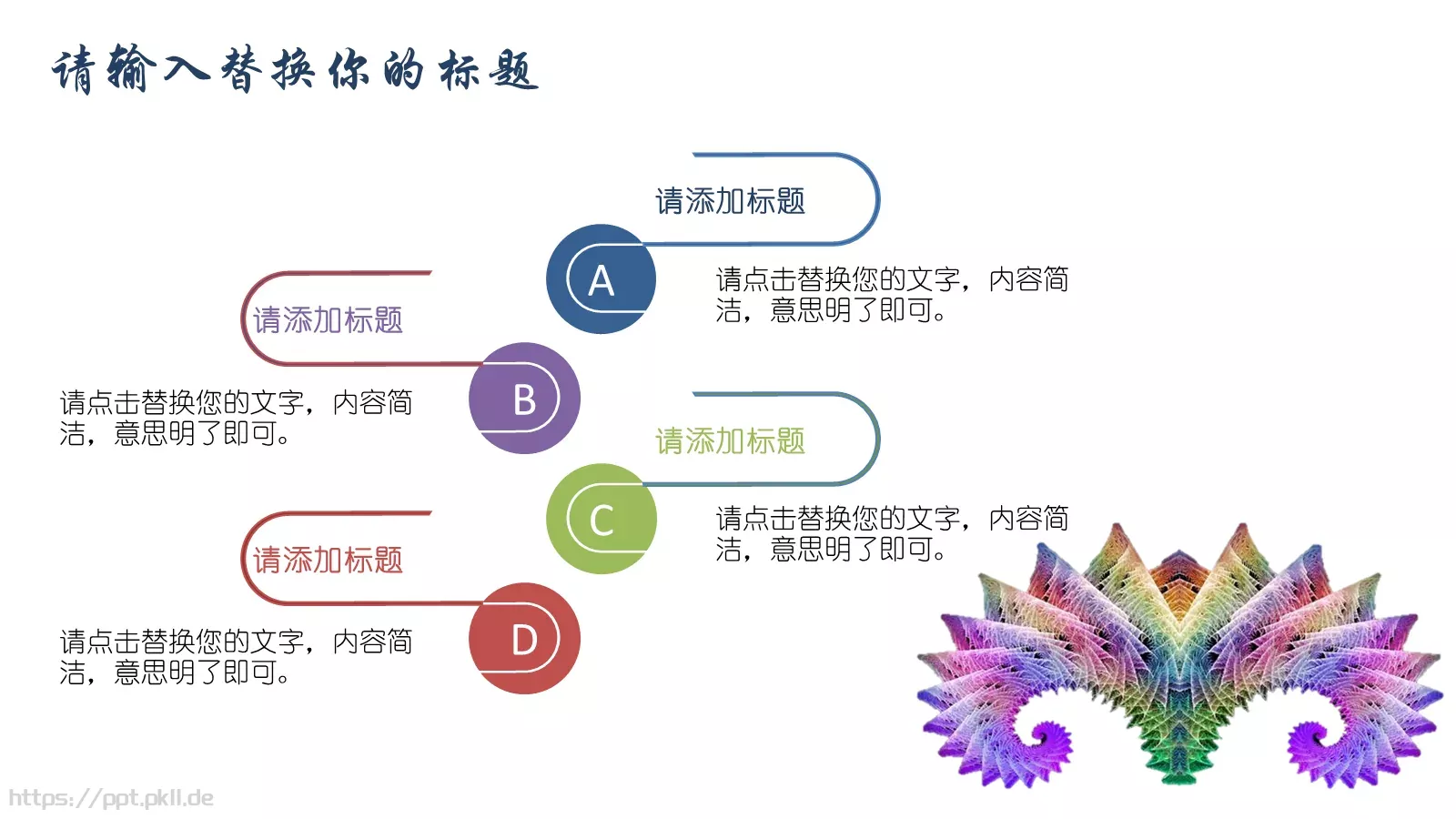 请输入替换你的标题

请添加标题

A

请点击替换您的文字，内容简洁，意思明了即可。

请添加标题

B

请点击替换您的文字，内容简洁，意思明了即可。

请添加标题

C

请点击替换您的文字，内容简洁，意思明了即可。

请添加标题

D

请点击替换您的文字，内容简洁，意思明了即可。

https://ppt.pkll.de